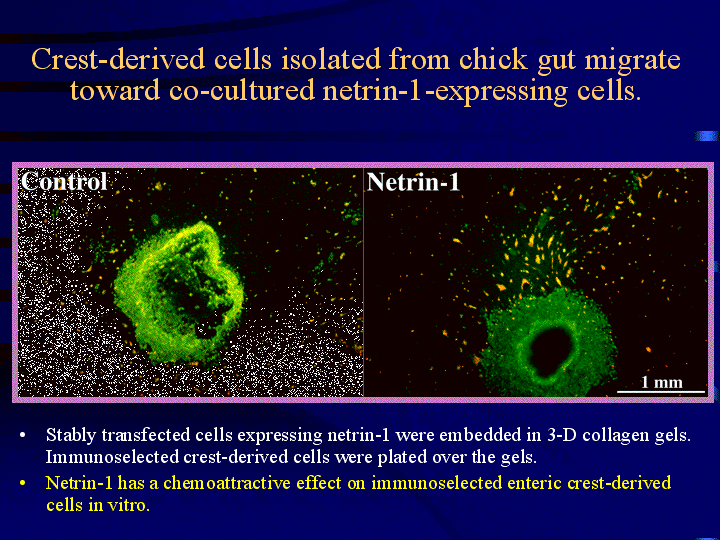 Crest-derived cells isolated from chick gut migrate toward co-cultured netrin-1-expressing cells.

Control

Netrin-1

1 mm

• Stably transfected cells expressing netrin-1 were embedded in 3-D collagen gels. Immunoselected crest-derived cells were plated over the gels.

• Netrin-1 has a chemoattractive effect on immunoselected enteric crest-derived cells in vitro.